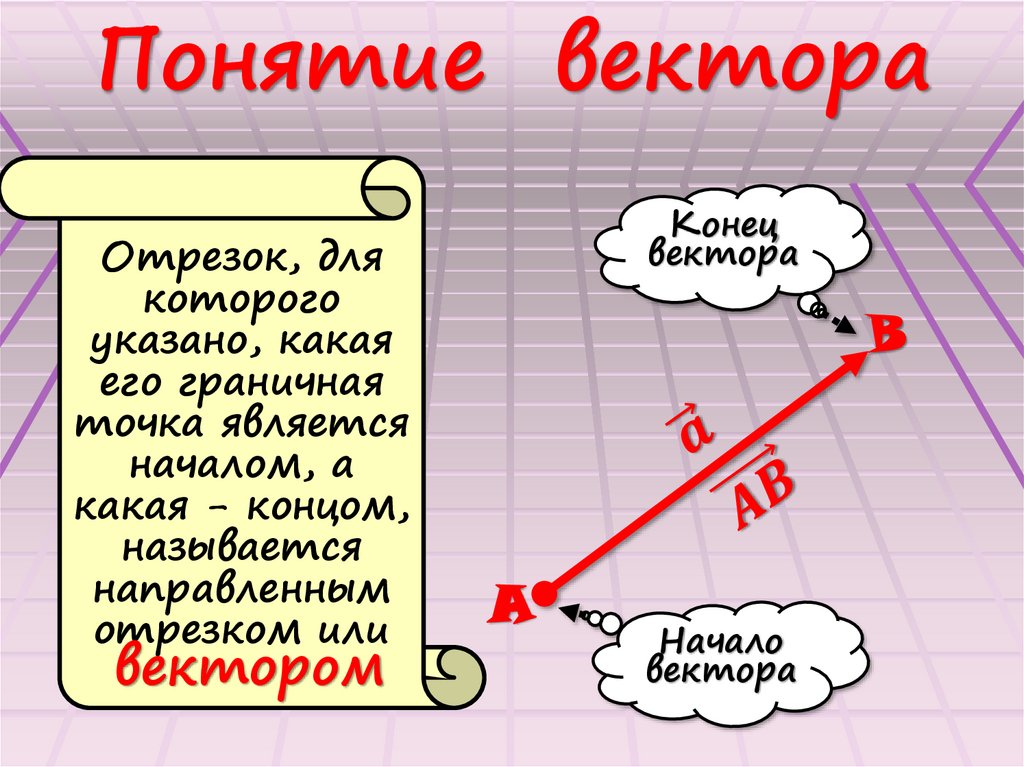 Понятие вектора

Отрезок, для которого указано, какая его граничная точка является началом, а какая – концом, называется направленным отрезком или вектором

Конец вектора

B

$\vec{a}$

$\overrightarrow{AB}$

A

Начало вектора